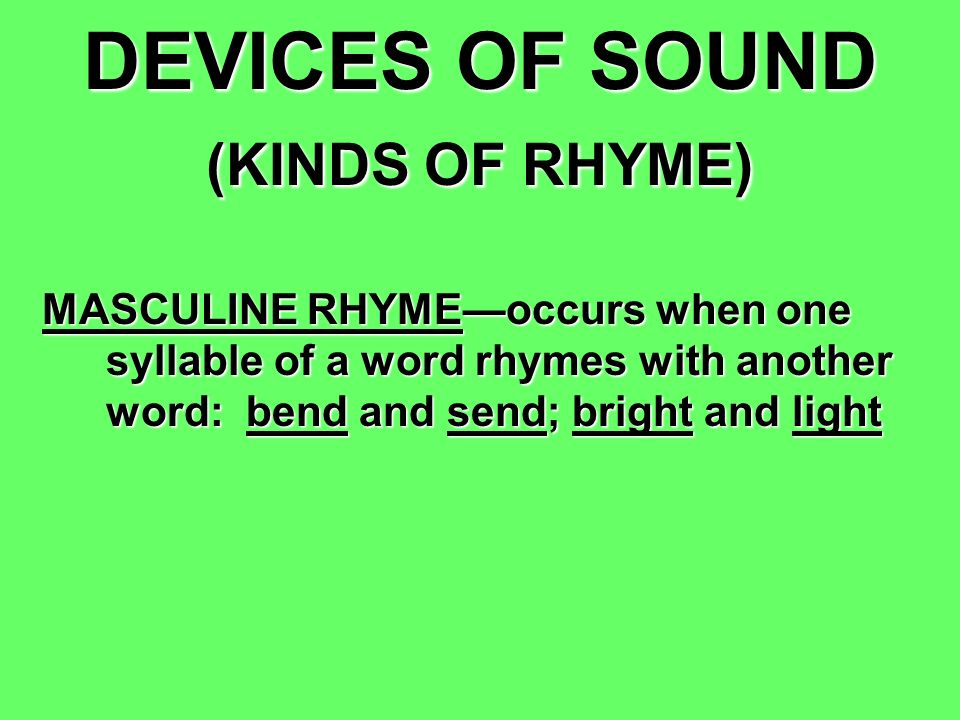 DEVICES OF SOUND

(KINDS OF RHYME)

MASCULINE RHYME—occurs when one syllable of a word rhymes with another word: bend and send; bright and light